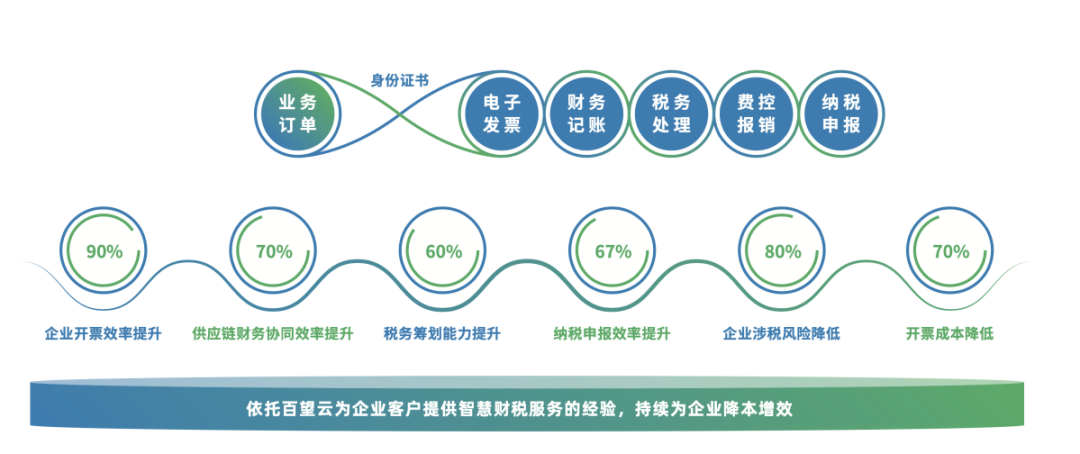 身份证书

业务订单

电子发票

财务记账

税务处理

费控报销

纳税申报

90%

70%

60%

67%

80%

70%

企业开票效率提升

供应链财务协同效率提升

税务筹划能力提升

纳税申报效率提升

企业涉税风险降低

开票成本降低

依托百望云为企业客户提供智慧财税服务的经验，持续为企业降本增效